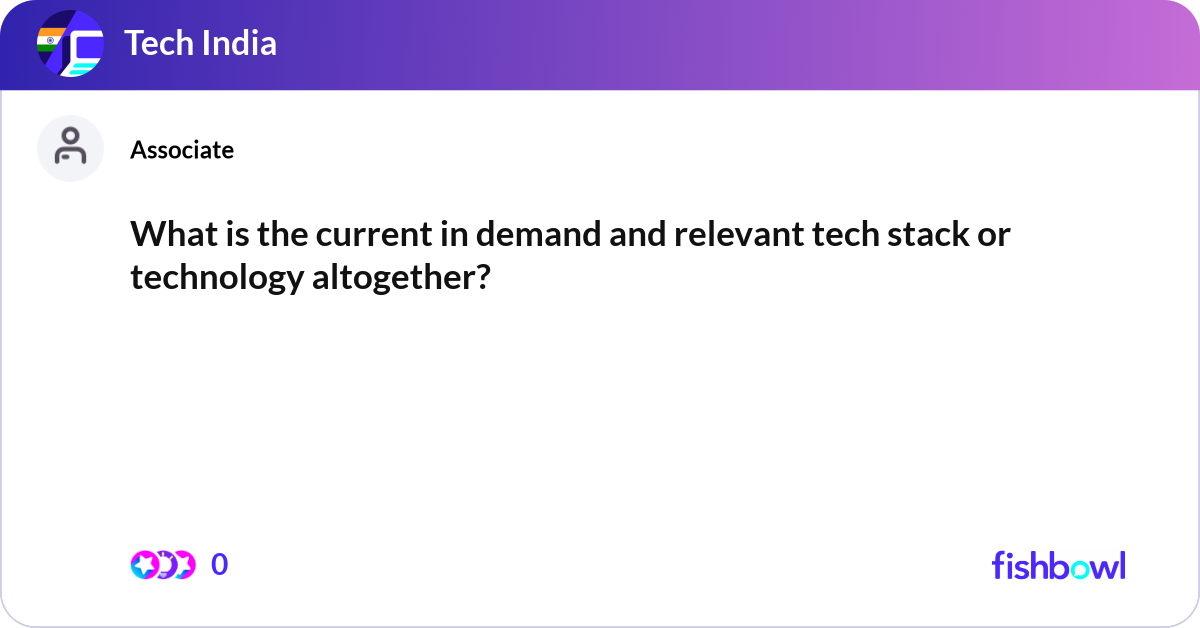 Tech India

Associate

What is the current in demand and relevant tech stack or technology altogether?

0

fishbowl